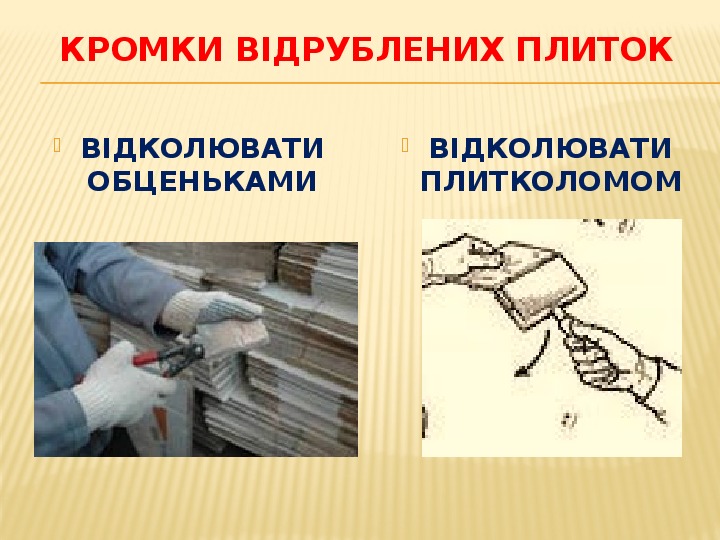 КРОМКИ ВІДРУБЛЕНИХ ПЛИТОК

ВІДКОЛЮВАТИ ОБЦЕНЬКАМИ

ВІДКОЛЮВАТИ ПЛИТКОЛОМОМ